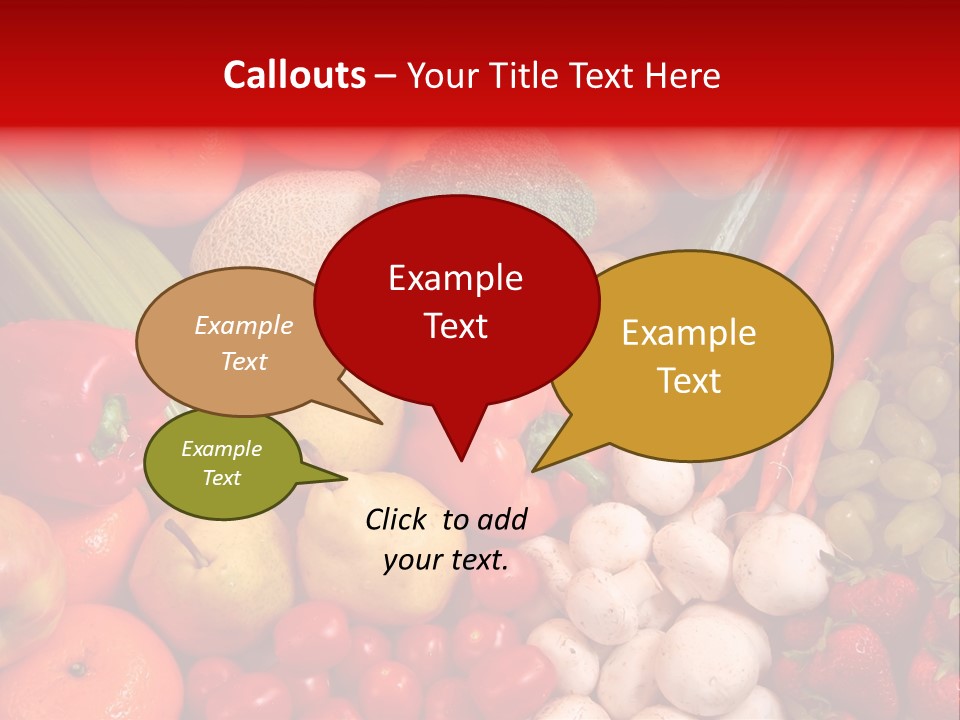 Callouts – Your Title Text Here

Example Text

Example Text

Example Text

Example Text

Click to add your text.